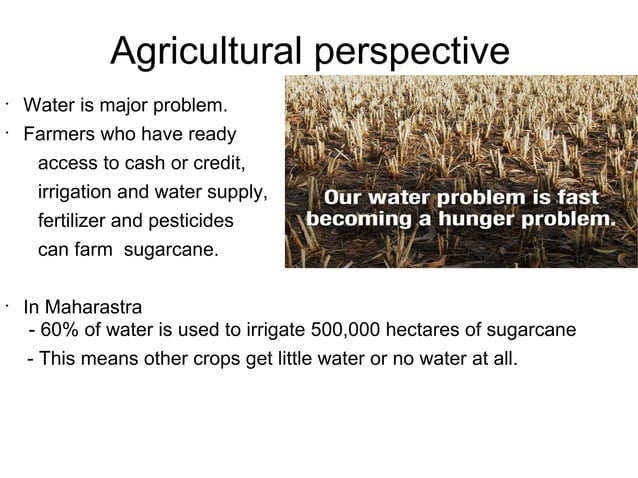 Agricultural perspective

· Water is major problem.

· Farmers who have ready access to cash or credit, irrigation and water supply, fertilizer and pesticides can farm sugarcane.

Our water problem is fast becoming a hunger problem.

· In Maharastra
- 60% of water is used to irrigate 500,000 hectares of sugarcane
- This means other crops get little water or no water at all.